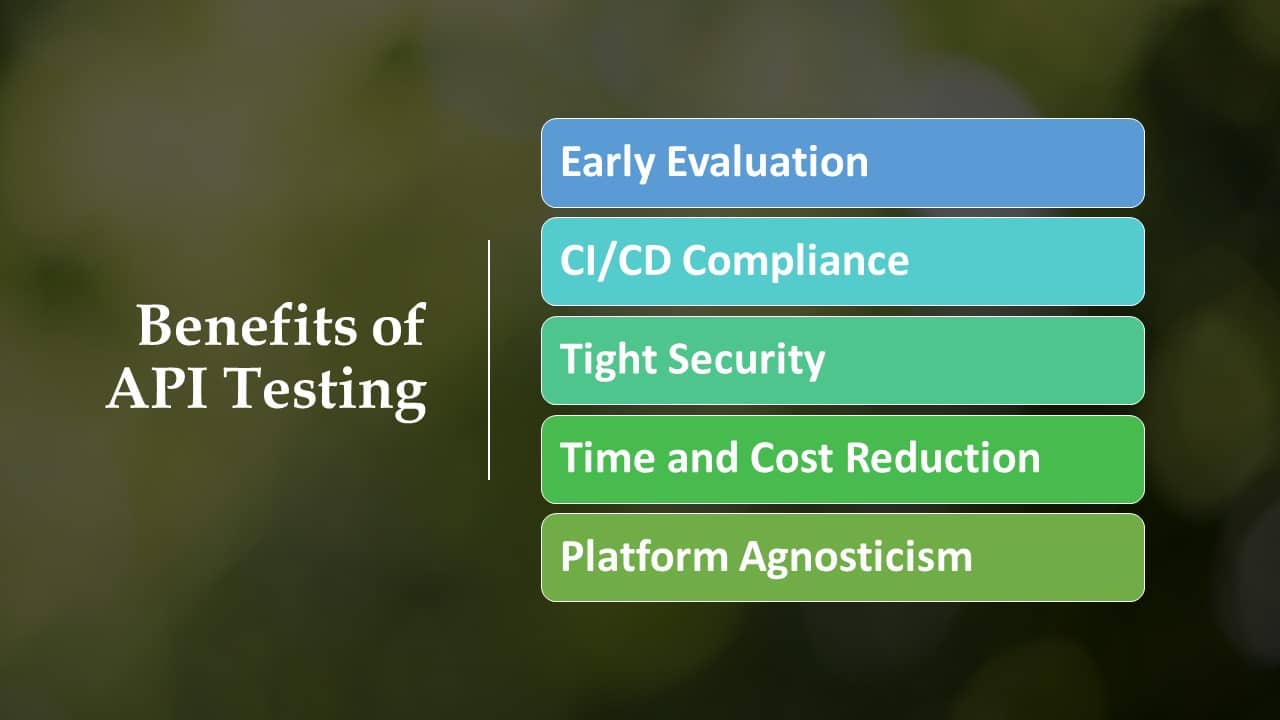 Benefits of API Testing

Early Evaluation

CI/CD Compliance

Tight Security

Time and Cost Reduction

Platform Agnosticism